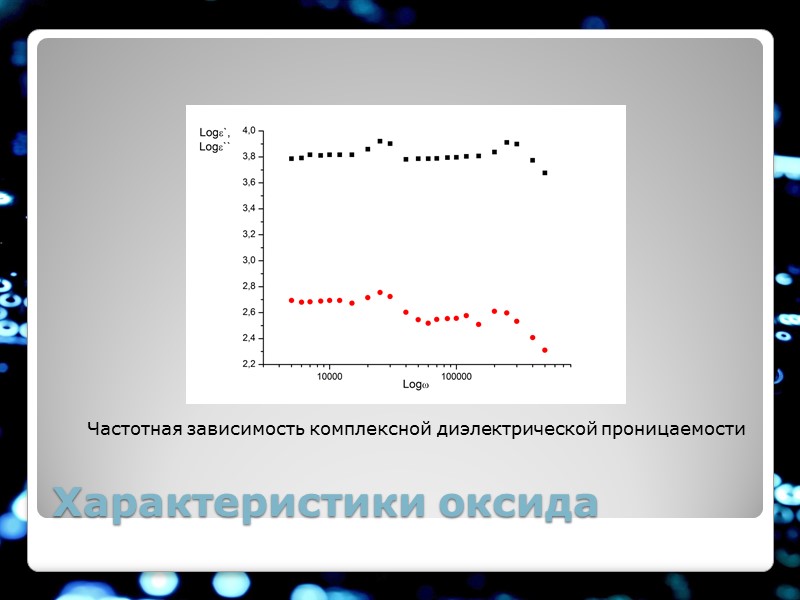 Logε`,
Logε``

4,0
3,8
3,6
3,4
3,2
3,0
2,8
2,6
2,4
2,2

10000
100000

Logω

Частотная зависимость комплексной диэлектрической проницаемости

Характеристики оксида